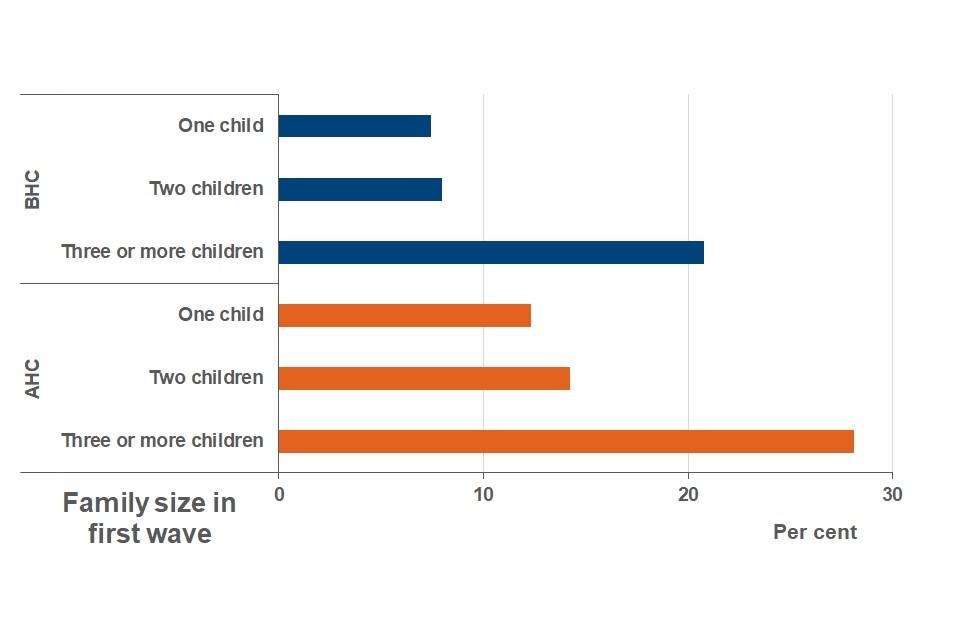 BHC
One child
Two children
Three or more children

AHC
One child
Two children
Three or more children

Family size in first wave

0
10
20
30
Per cent